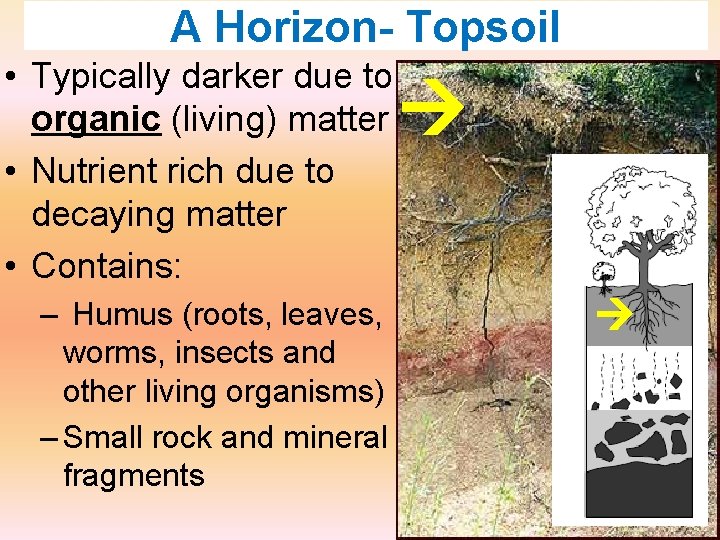 A Horizon- Topsoil

• Typically darker due to organic (living) matter

• Nutrient rich due to decaying matter

• Contains:

– Humus (roots, leaves, worms, insects and other living organisms)

– Small rock and mineral fragments